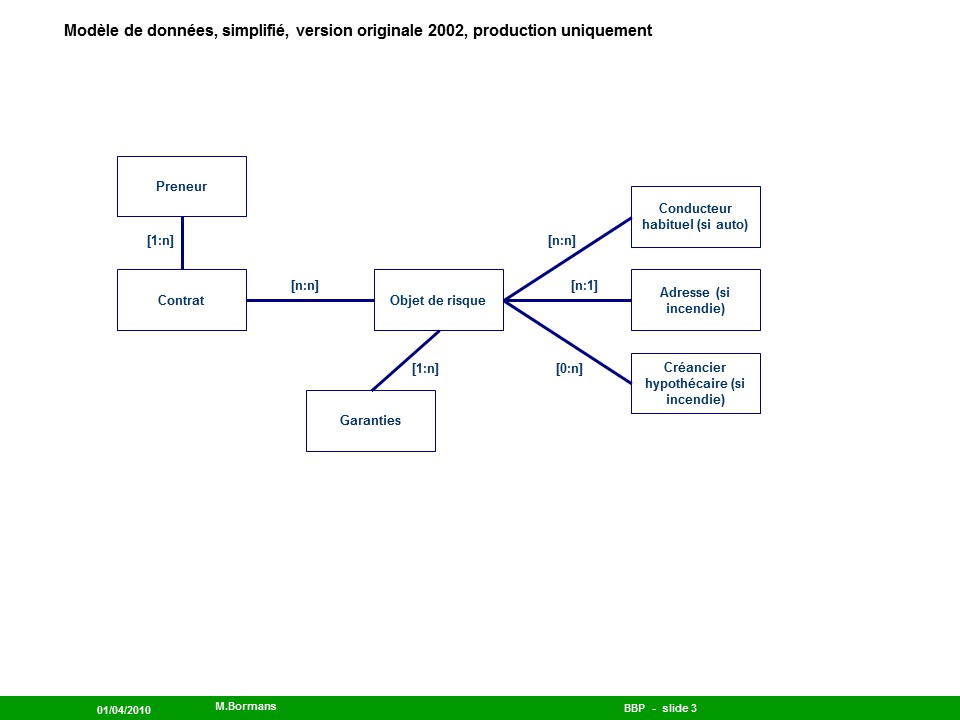 Modèle de données, simplifié, version originale 2002, production uniquement

Preneur

[1:n]

Contrat

[n:n]

Objet de risque

[1:n]

Garanties

[n:n]

Conducteur habituel (si auto)

[n:1]

Adresse (si incendie)

[0:n]

Créancier hypothécaire (si incendie)

01/04/2010

M.Bormans

BBP - slide 3